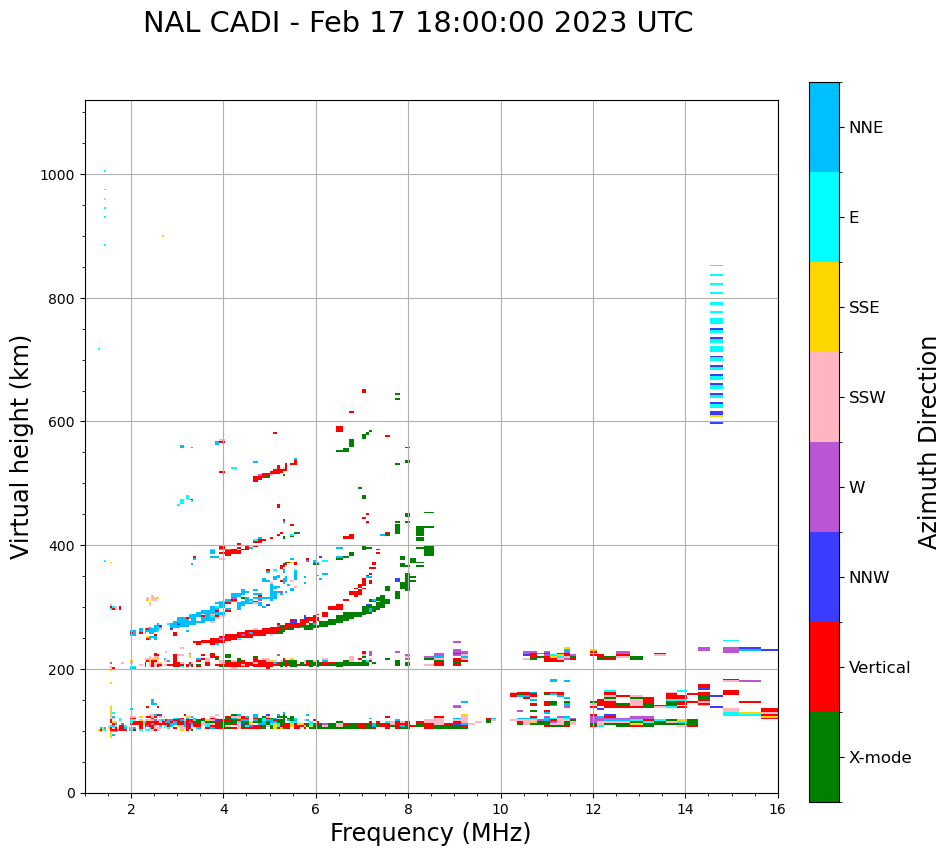 NAL CADI - Feb 17 18:00:00 2023 UTC

Virtual height (km)

1000
800
600
400
200
0

2
4
6
8
10
12
14
16

Frequency (MHz)

NNE
E
SSE
SSW
W
NNW
Vertical
X-mode

Azimuth Direction